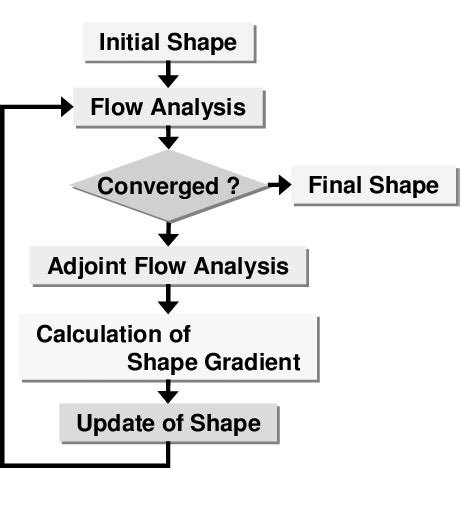 Initial Shape

Flow Analysis

Converged ?

Final Shape

Adjoint Flow Analysis

Calculation of Shape Gradient

Update of Shape